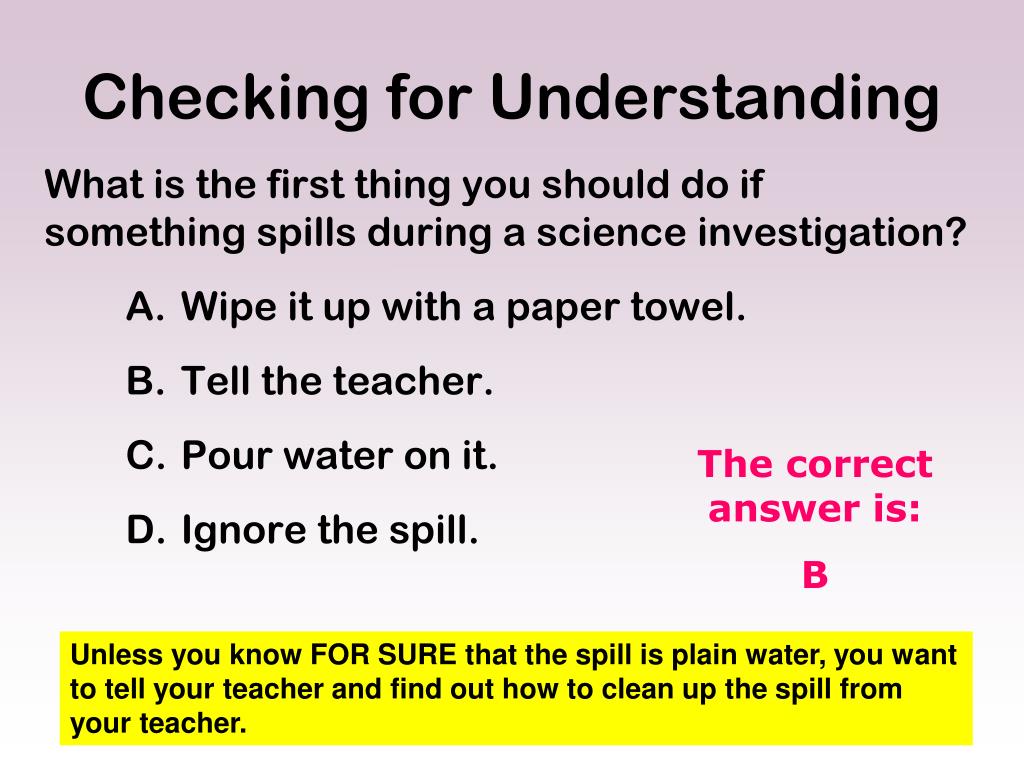 Checking for Understanding

What is the first thing you should do if something spills during a science investigation?

A. Wipe it up with a paper towel.

B. Tell the teacher.

C. Pour water on it.

D. Ignore the spill.

The correct answer is:

B

Unless you know FOR SURE that the spill is plain water, you want to tell your teacher and find out how to clean up the spill from your teacher.